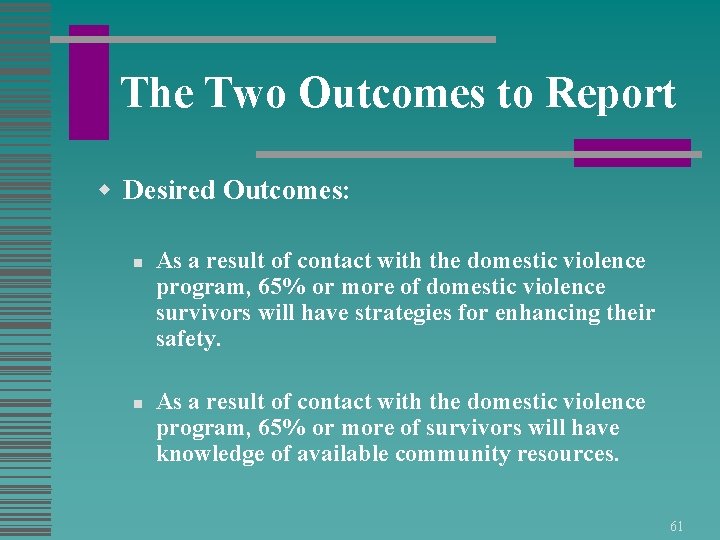 The Two Outcomes to Report

Desired Outcomes:

As a result of contact with the domestic violence program, 65% or more of domestic violence survivors will have strategies for enhancing their safety.

As a result of contact with the domestic violence program, 65% or more of survivors will have knowledge of available community resources.

61